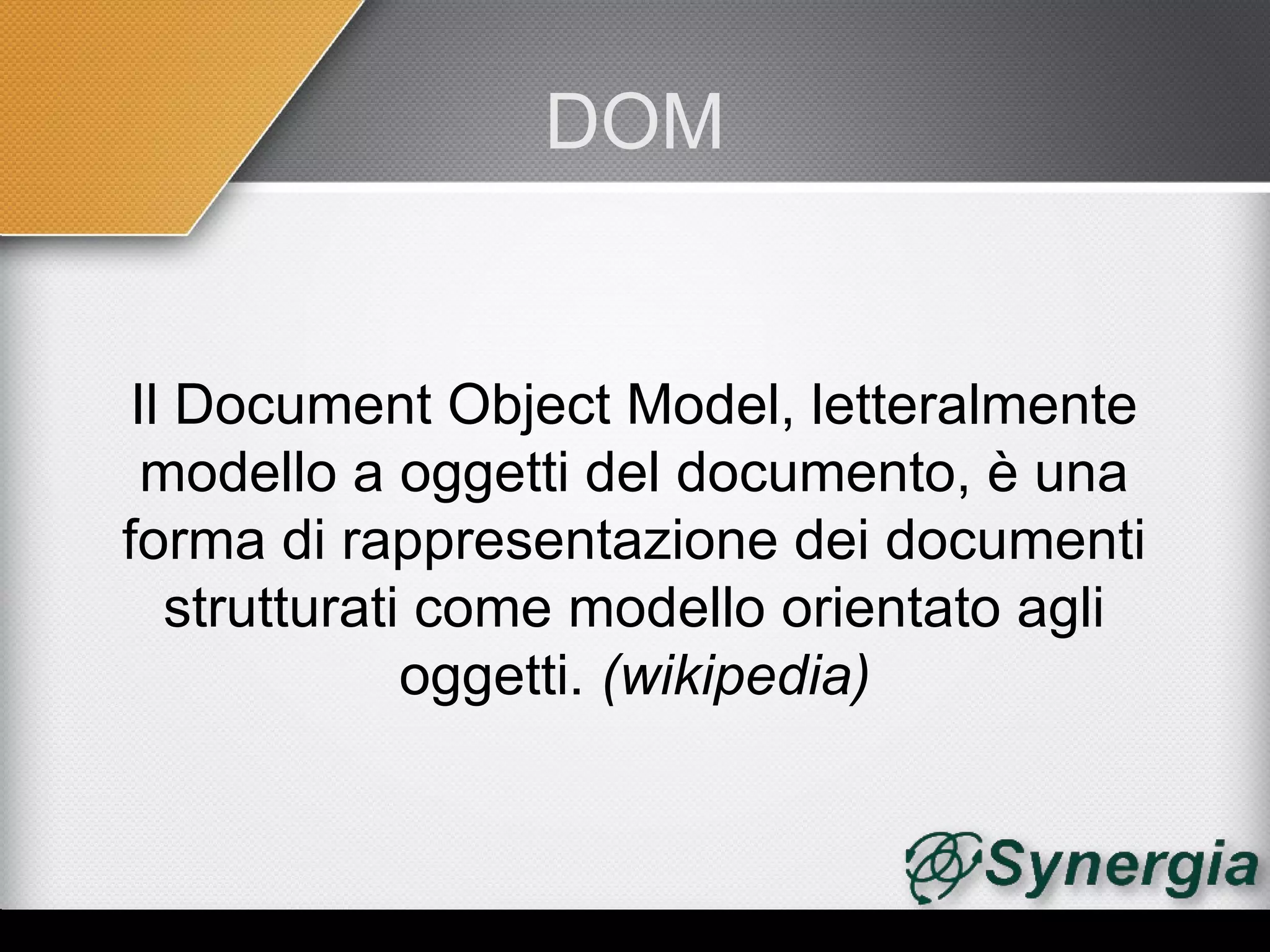 DOM

Il Document Object Model, letteralmente modello a oggetti del documento, è una forma di rappresentazione dei documenti strutturati come modello orientato agli oggetti. (wikipedia)

Synergia